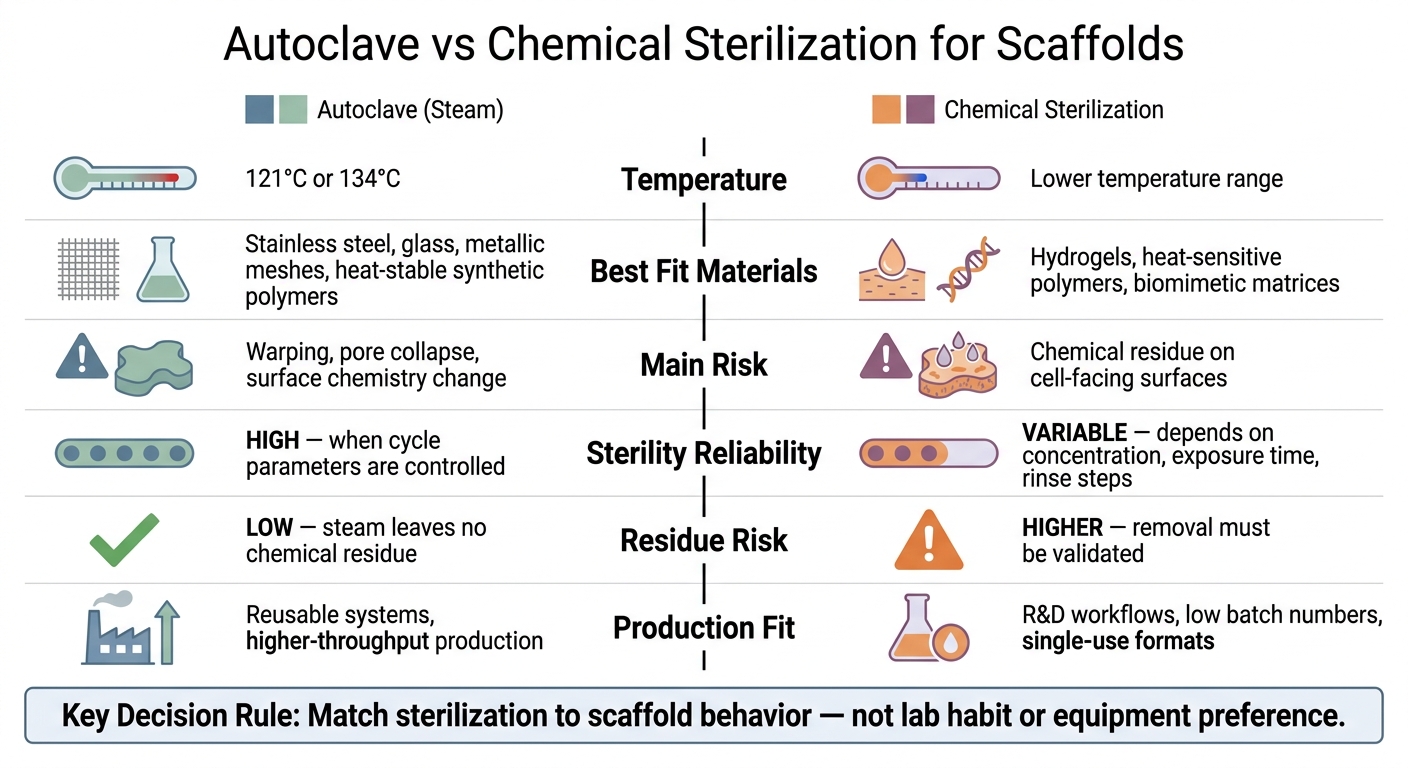 Autoclave vs Chemical Sterilization for Scaffolds

| Autoclave (Steam) | | Chemical Sterilization |
|---|---|---|
| 121°C or 134°C | Temperature | Lower temperature range |
| Stainless steel, glass, metallic meshes, heat-stable synthetic polymers | Best Fit Materials | Hydrogels, heat-sensitive polymers, biomimetic matrices |
| Warping, pore collapse, surface chemistry change | Main Risk | Chemical residue on cell-facing surfaces |
| HIGH — when cycle parameters are controlled | Sterility Reliability | VARIABLE — depends on concentration, exposure time, rinse steps |
| LOW — steam leaves no chemical residue | Residue Risk | HIGHER — removal must be validated |
| Reusable systems, higher-throughput production | Production Fit | R&D workflows, low batch numbers, single-use formats |

Key Decision Rule: Match sterilization to scaffold behavior — not lab habit or equipment preference.